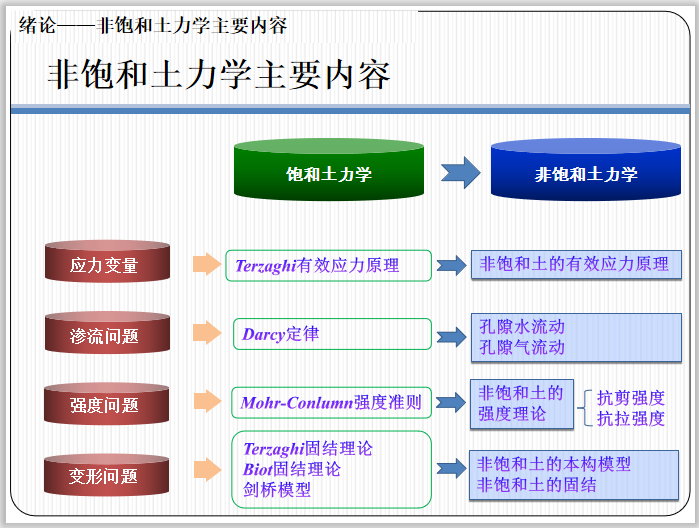 绪论——非饱和土力学主要内容

非饱和土力学主要内容

饱和土力学

非饱和土力学

应力变量

Terzaghi有效应力原理

非饱和土的有效应力原理

渗流问题

Darcy定律

孔隙水流动
孔隙气流动

强度问题

Mohr-Conlumn强度准则

非饱和土的强度理论

抗剪强度
抗拉强度

变形问题

Terzaghi固结理论
Biot固结理论
剑桥模型

非饱和土的本构模型
非饱和土的固结